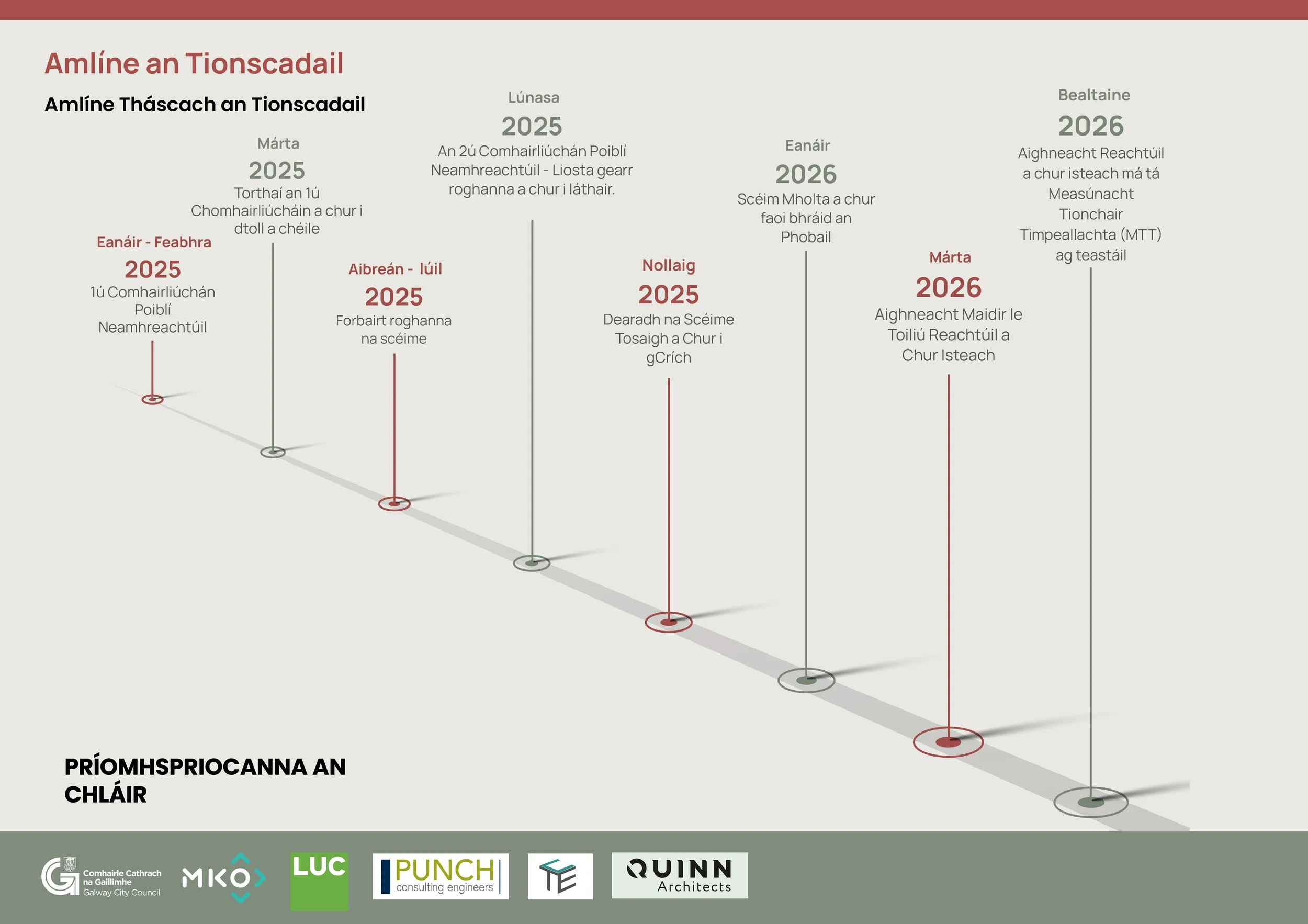 Amlíne an Tionscadail

Amlíne Tháscach an Tionscadail

Eanáir - Feabhra
2025
1ú Comhairliúchán Poiblí Neamhreachtúil

Márta
2025
Torthaí an 1ú Chomhairliúcháin a chur i dtoll a chéile

Aibreán - Iúil
2025
Forbairt roghanna na scéime

Lúnasa
2025
An 2ú Comhairliúchán Poiblí Neamhreachtúil - Liosta gearr roghanna a chur i láthair.

Nollaig
2025
Dearadh na Scéime Tosaigh a Chur i gCrích

Eanáir
2026
Scéim Mholta a chur faoi bhráid an Phobail

Márta
2026
Aighneacht Maidir le Toiliú Reachtúil a Chur Isteach

Bealtaine
2026
Aighneacht Reachtúil a chur isteach má tá Measúnacht Tionchair Timpeallachta (MTT) ag teastáil

PRÍOMHSPRIOCANNA AN CHLÁIR

Comhairle Cathrach na Gaillimhe Galway City Council
MKO
LUC
PUNCH consulting engineers
TE
QUINN Architects